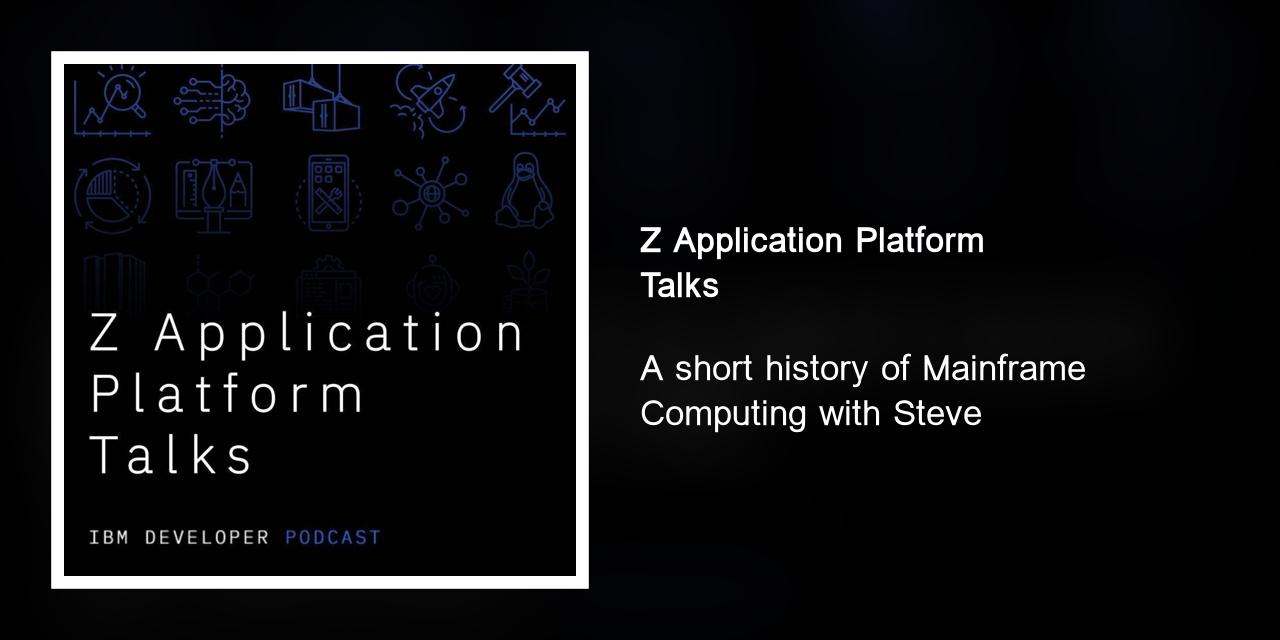 Z Application Platform Talks

IBM DEVELOPER PODCAST

Z Application Platform Talks

A short history of Mainframe Computing with Steve